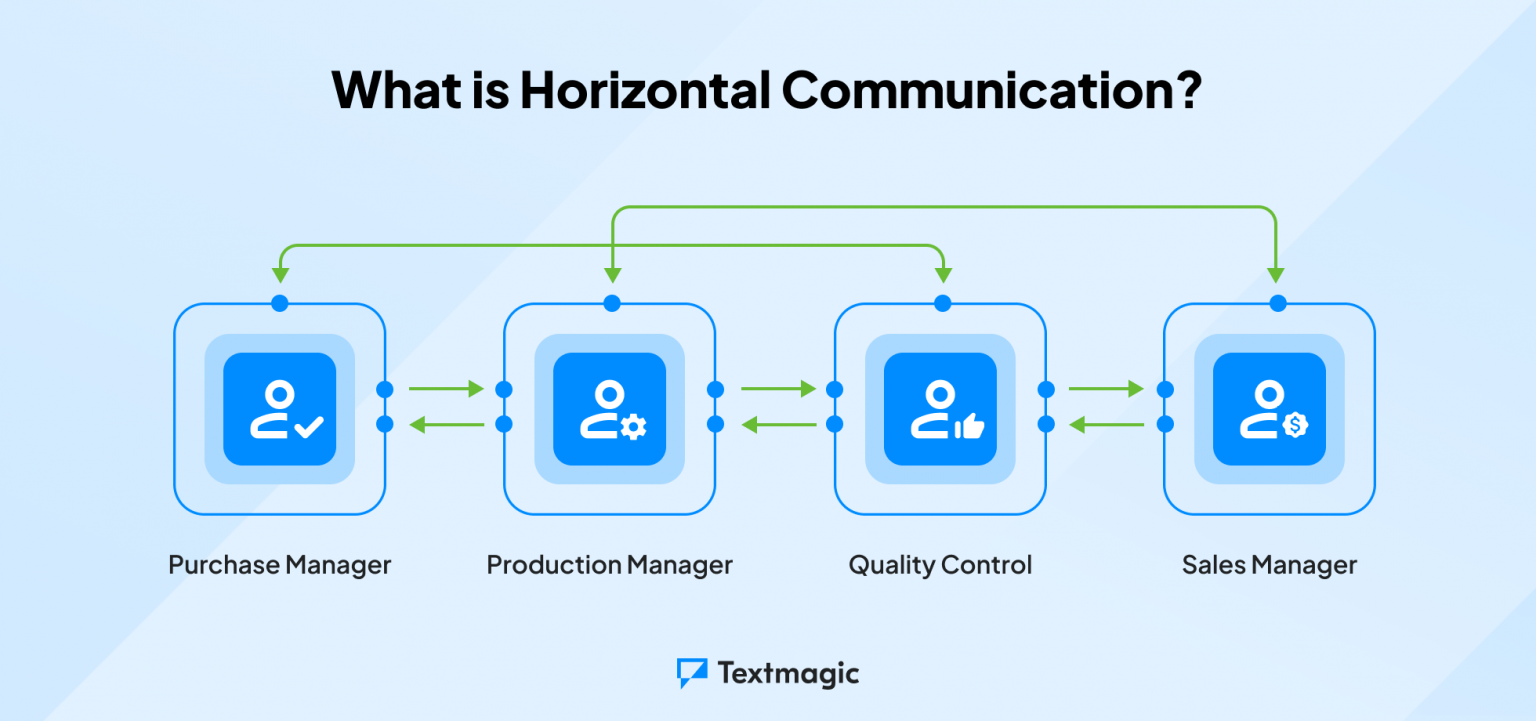 What is Horizontal Communication?

Purchase Manager

Production Manager

Quality Control

Sales Manager

Textmagic